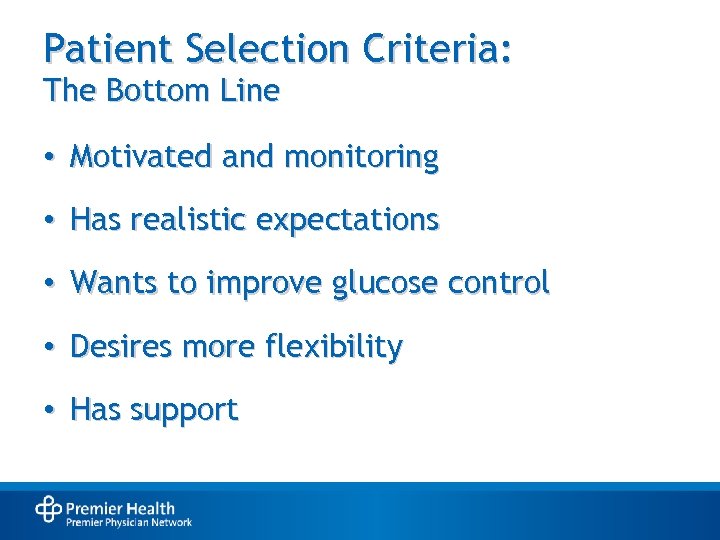 Patient Selection Criteria:
The Bottom Line

• Motivated and monitoring
• Has realistic expectations
• Wants to improve glucose control
• Desires more flexibility
• Has support

Premier Health
Premier Physician Network